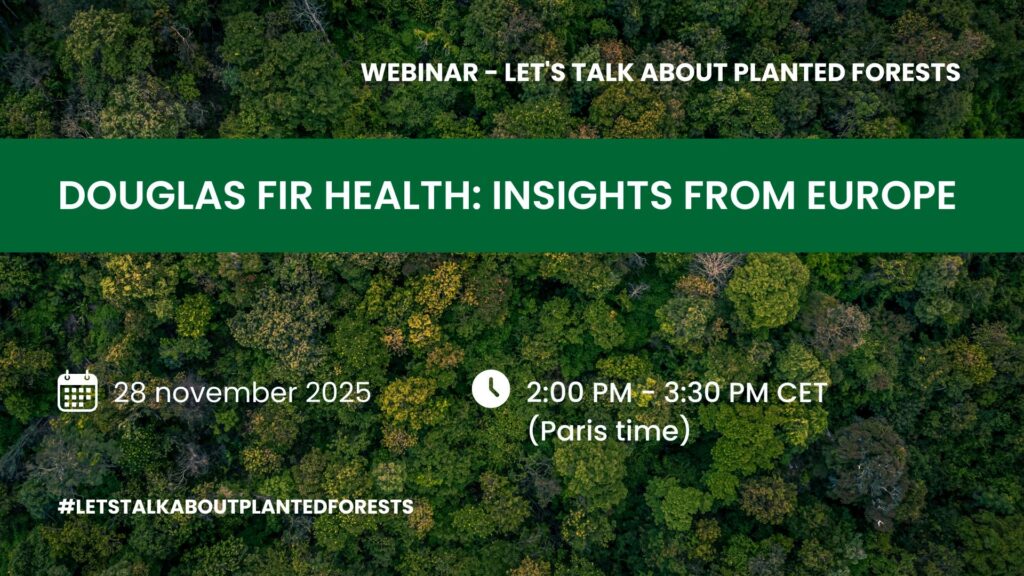 WEBINAR - LET'S TALK ABOUT PLANTED FORESTS

DOUGLAS FIR HEALTH: INSIGHTS FROM EUROPE

28 november 2025

2:00 PM - 3:30 PM CET (Paris time)

#LETSTALKABOUTPLANTEDFORESTS